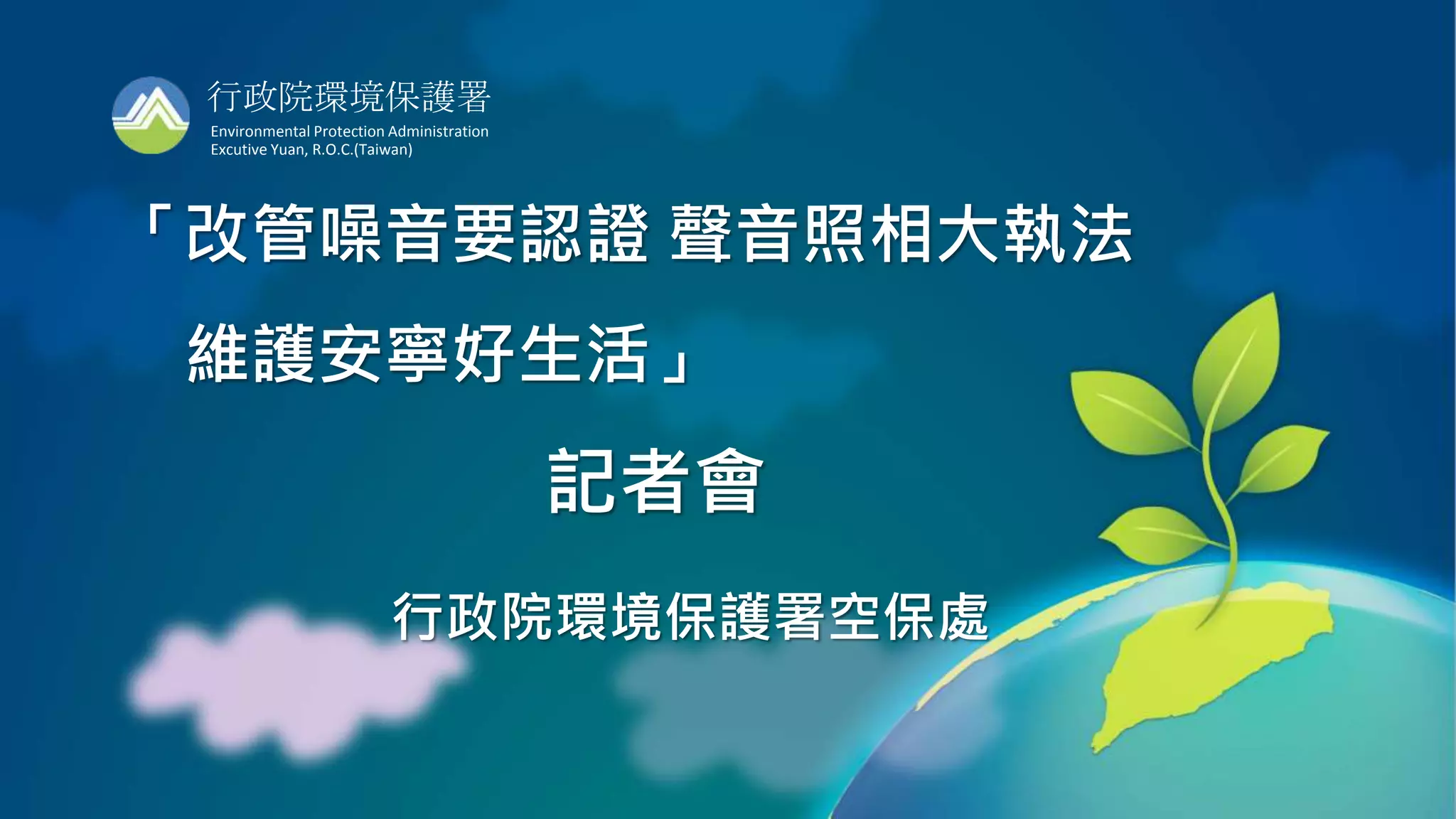 行政院環境保護署
Environmental Protection Administration
Excutive Yuan, R.O.C.(Taiwan)

「改管噪音要認證 聲音照相大執法
維護安寧好生活」

記者會

行政院環境保護署空保處